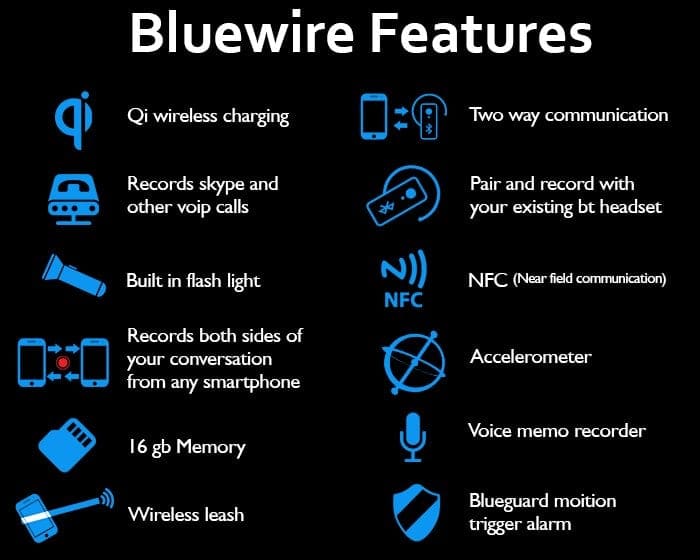 Bluewire Features

Qi wireless charging

Records skype and other voip calls

Built in flash light

Records both sides of your conversation from any smartphone

16 gb Memory

Wireless leash

Two way communication

Pair and record with your existing bt headset

NFC

NFC (Near field communication)

Accelerometer

Voice memo recorder

Blueguard moition trigger alarm